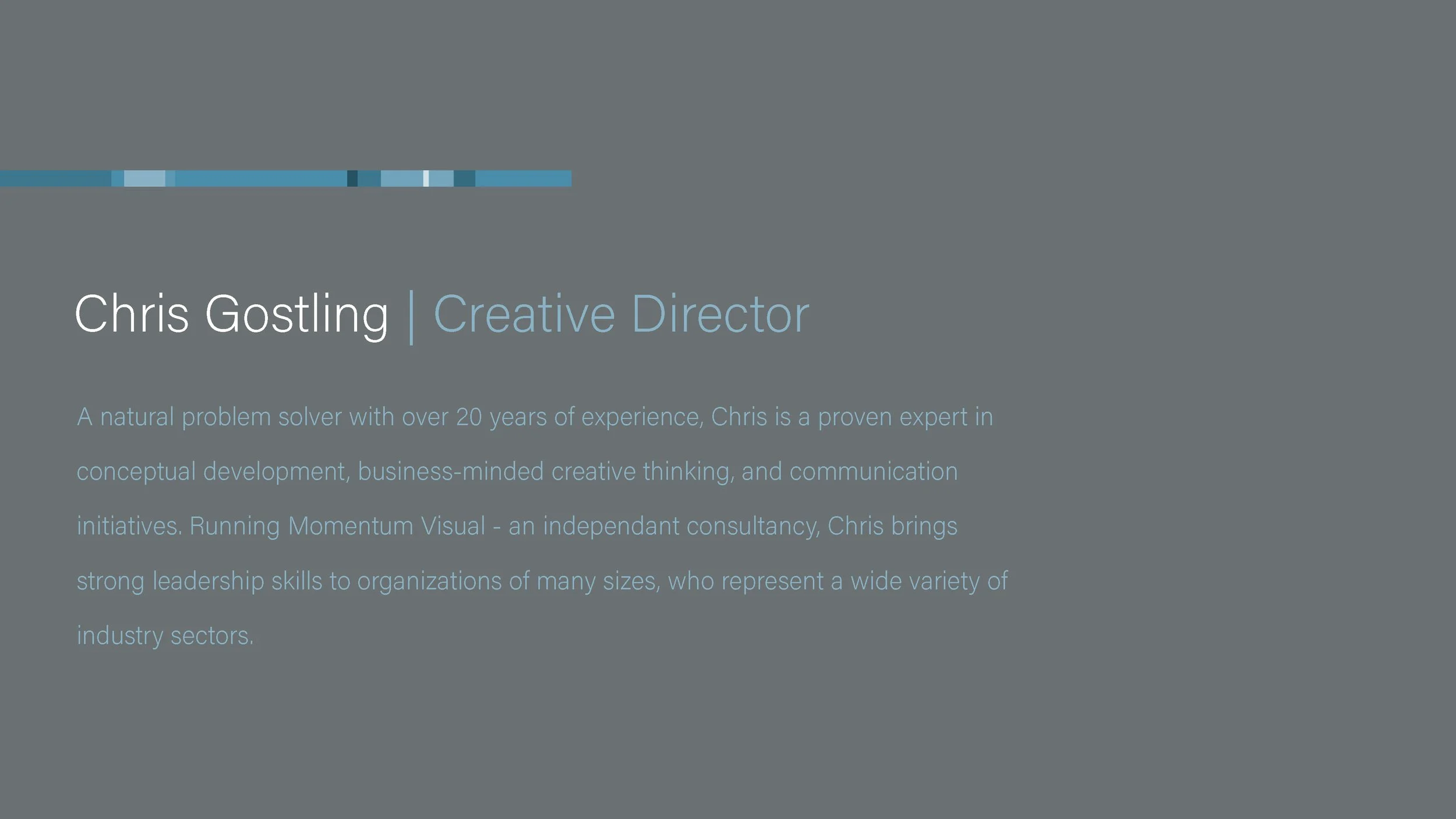 Chris Gostling | Creative Director

A natural problem solver with over 20 years of experience, Chris is a proven expert in conceptual development, business-minded creative thinking, and communication initiatives. Running Momentum Visual - an independant consultancy, Chris brings strong leadership skills to organizations of many sizes, who represent a wide variety of industry sectors.